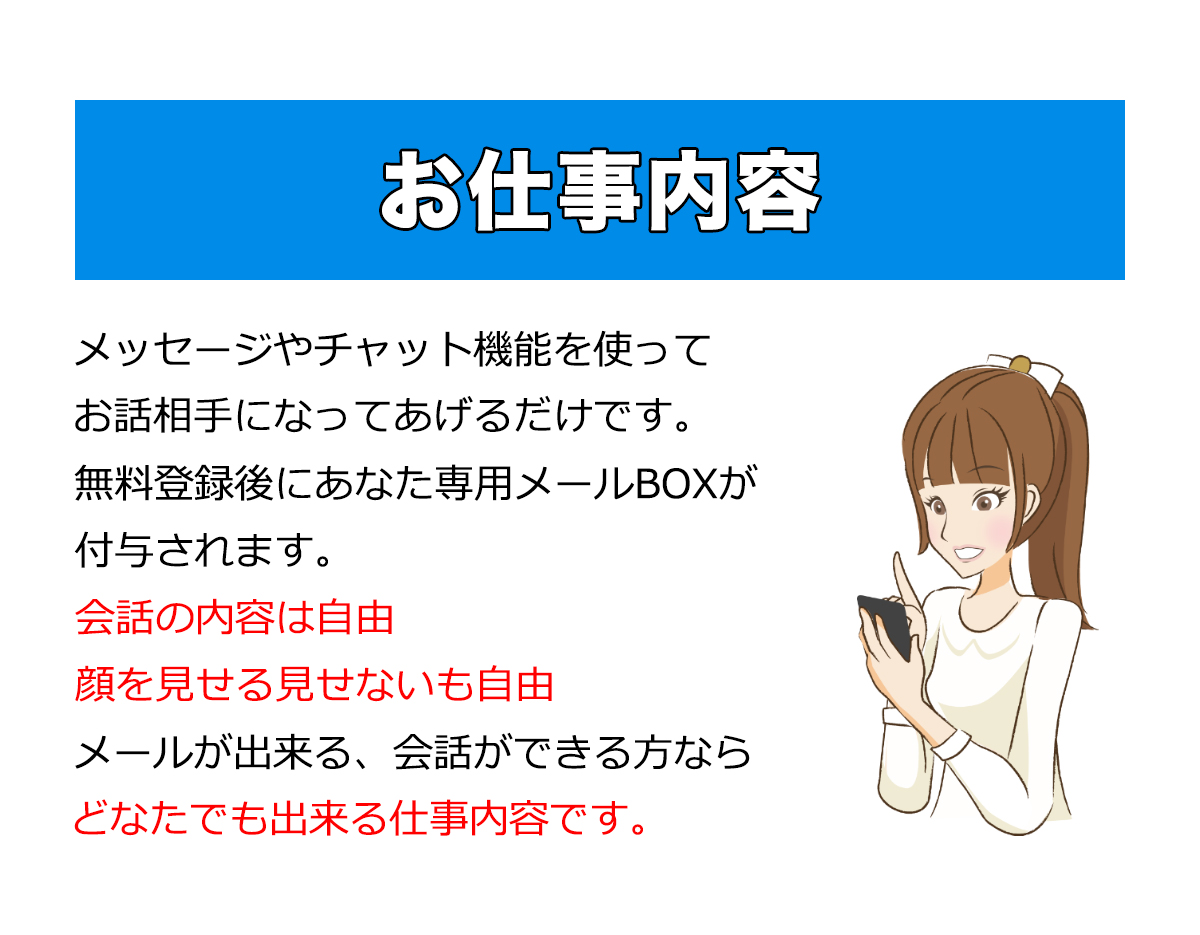 お仕事内容

メッセージやチャット機能を使って
お話相手になってあげるだけです。
無料登録後にあなた専用メールBOXが
付与されます。
会話の内容は自由
顔を見せる見せないも自由
メールが出来る、会話ができる方なら
どなたでも出来る仕事内容です。